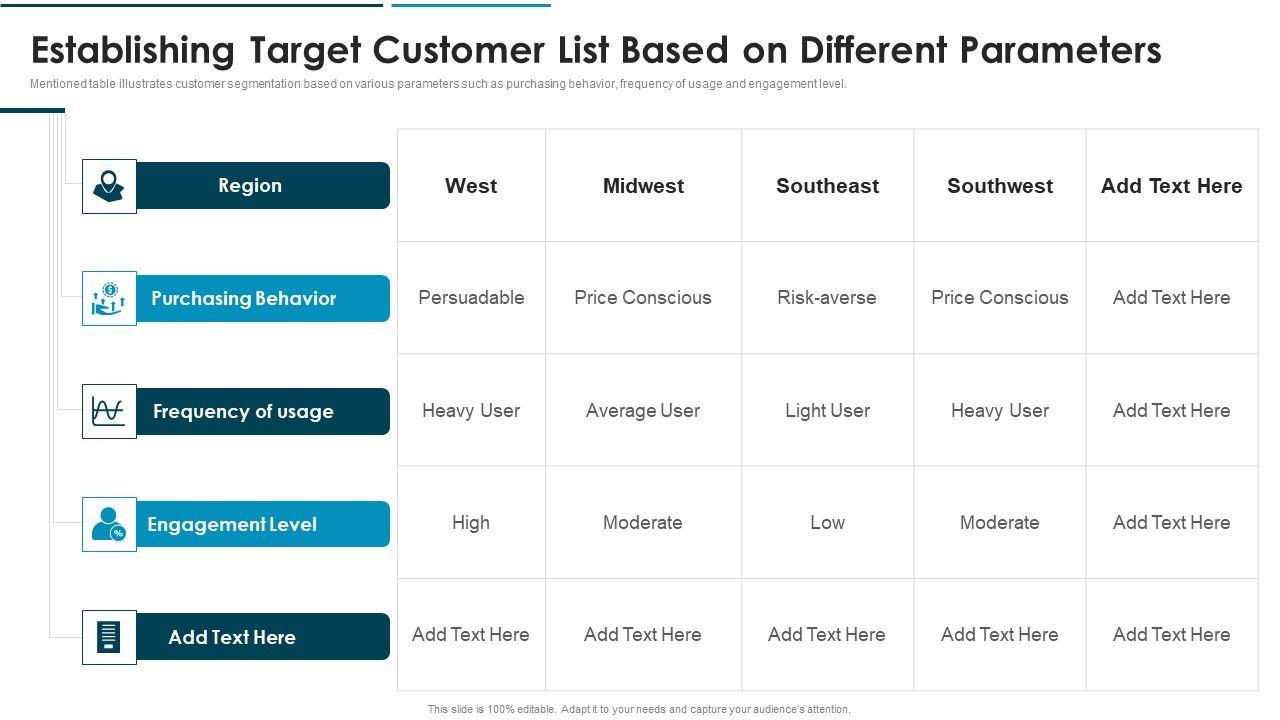 Establishing Target Customer List Based on Different Parameters

Mentioned table illustrates customer segmentation based on various parameters such as purchasing behavior, frequency of usage and engagement level.

| Region | West | Midwest | Southeast | Southwest | Add Text Here |
|---|---|---|---|---|---|
| Purchasing Behavior | Persuadable | Price Conscious | Risk-averse | Price Conscious | Add Text Here |
| Frequency of usage | Heavy User | Average User | Light User | Heavy User | Add Text Here |
| Engagement Level | High | Moderate | Low | Moderate | Add Text Here |
| Add Text Here | Add Text Here | Add Text Here | Add Text Here | Add Text Here | Add Text Here |

This slide is 100% editable. Adapt it to your needs and capture your audience's attention.